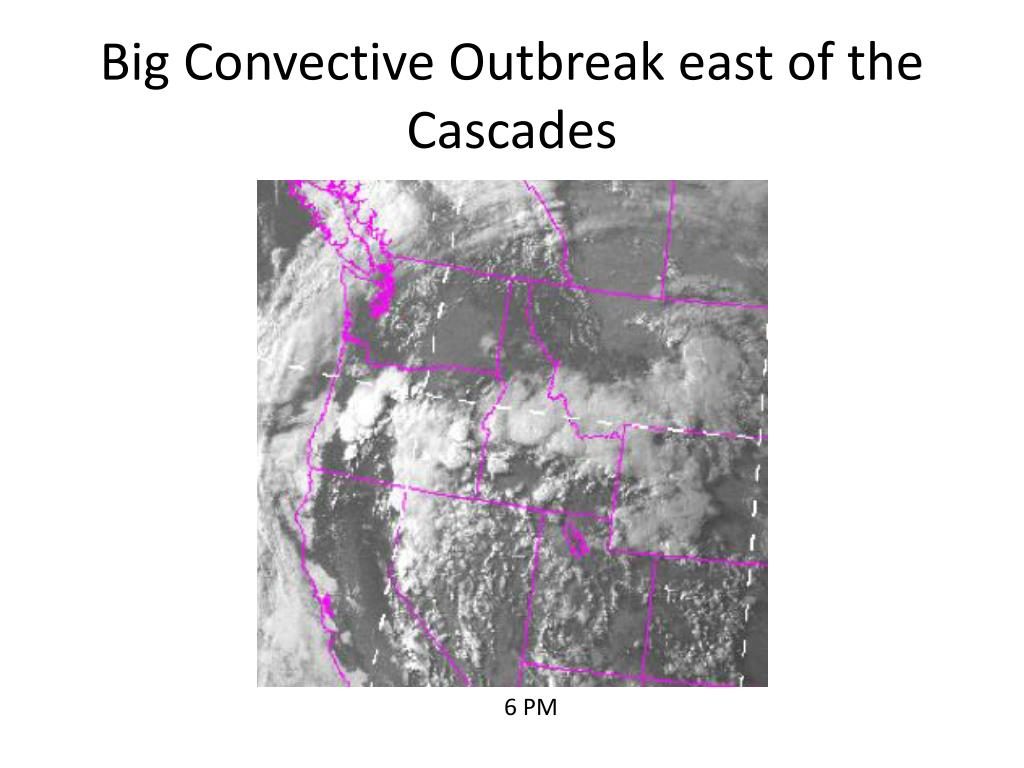 Big Convective Outbreak east of the Cascades

6 PM